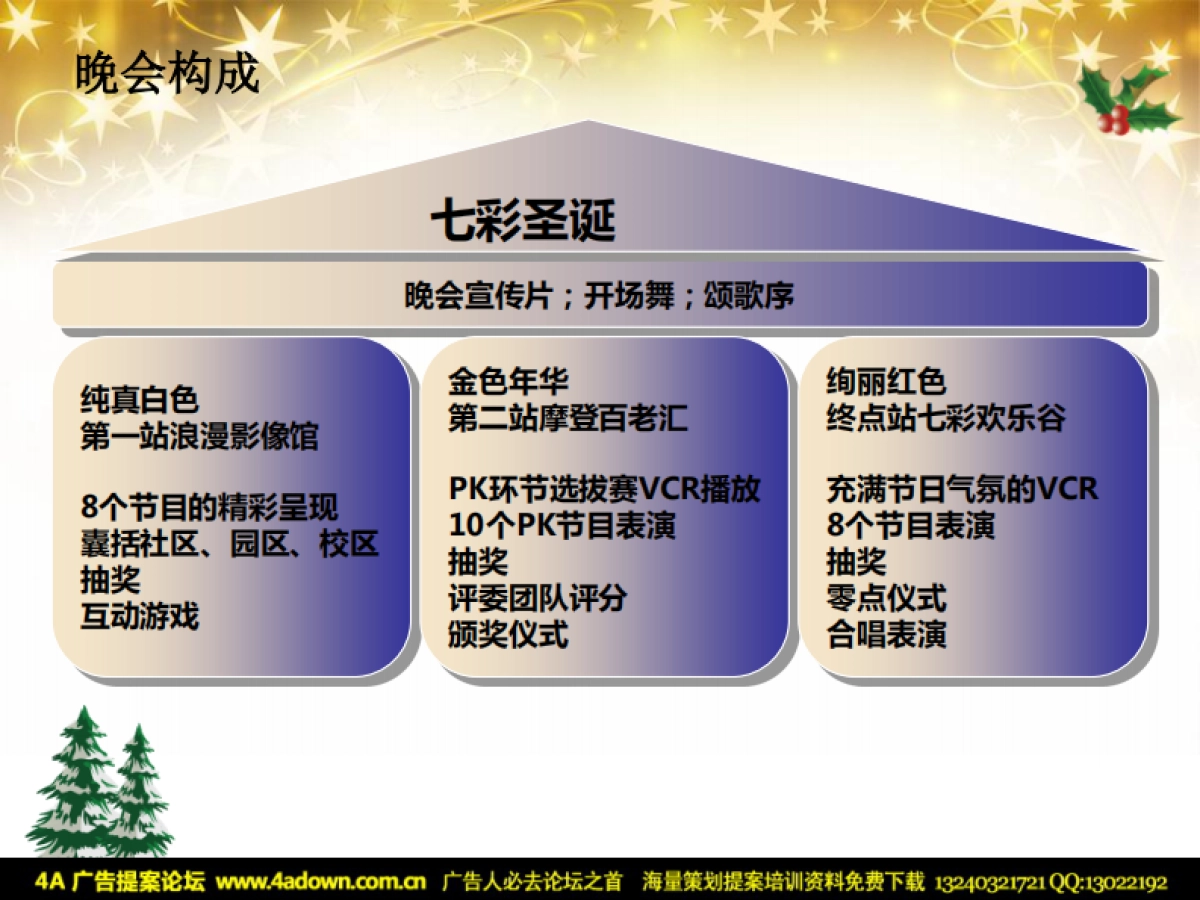 晚会构成

七彩圣诞

晚会宣传片；开场舞；颂歌序

纯真白色
第一站浪漫影像馆

8个节目的精彩呈现
囊括社区、园区、校区
抽奖
互动游戏

金色年华
第二站摩登百老汇

PK环节选拔赛VCR播放
10个PK节目表演
抽奖
评委团队评分
颁奖仪式

绚丽红色
终点站七彩欢乐谷

充满节日气氛的VCR
8个节目表演
抽奖
零点仪式
合唱表演

4A 广告提案论坛 www.4adown.com.cn 广告人必去论坛之首 海量策划提案培训资料免费下载 13240321721 QQ:13022192